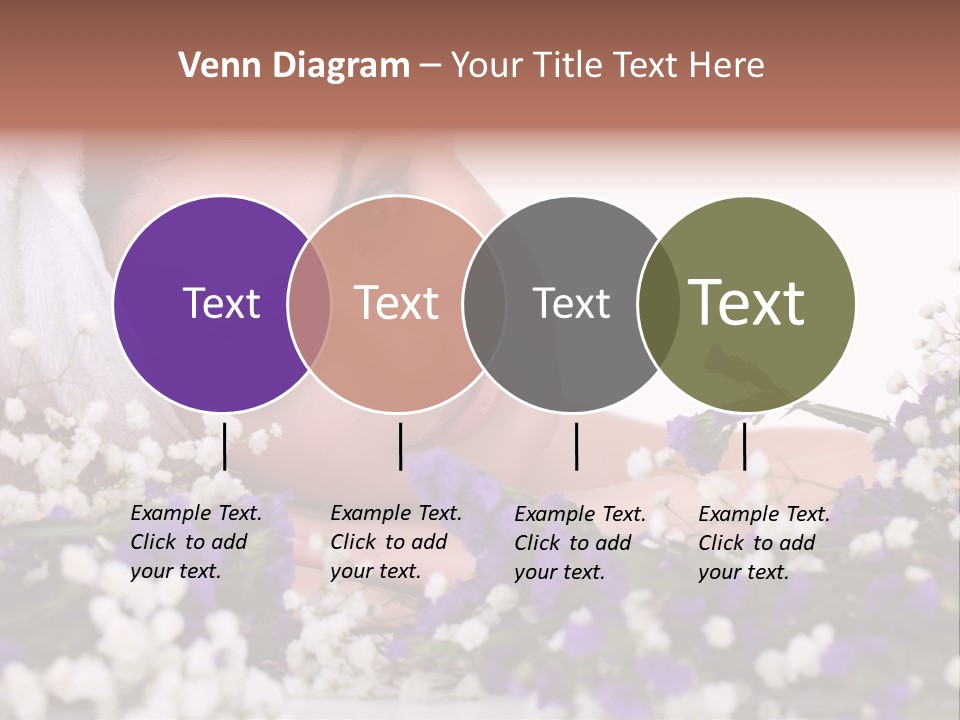 Venn Diagram – Your Title Text Here

Text

Text

Text

Text

Example Text. Click to add your text.

Example Text. Click to add your text.

Example Text. Click to add your text.

Example Text. Click to add your text.